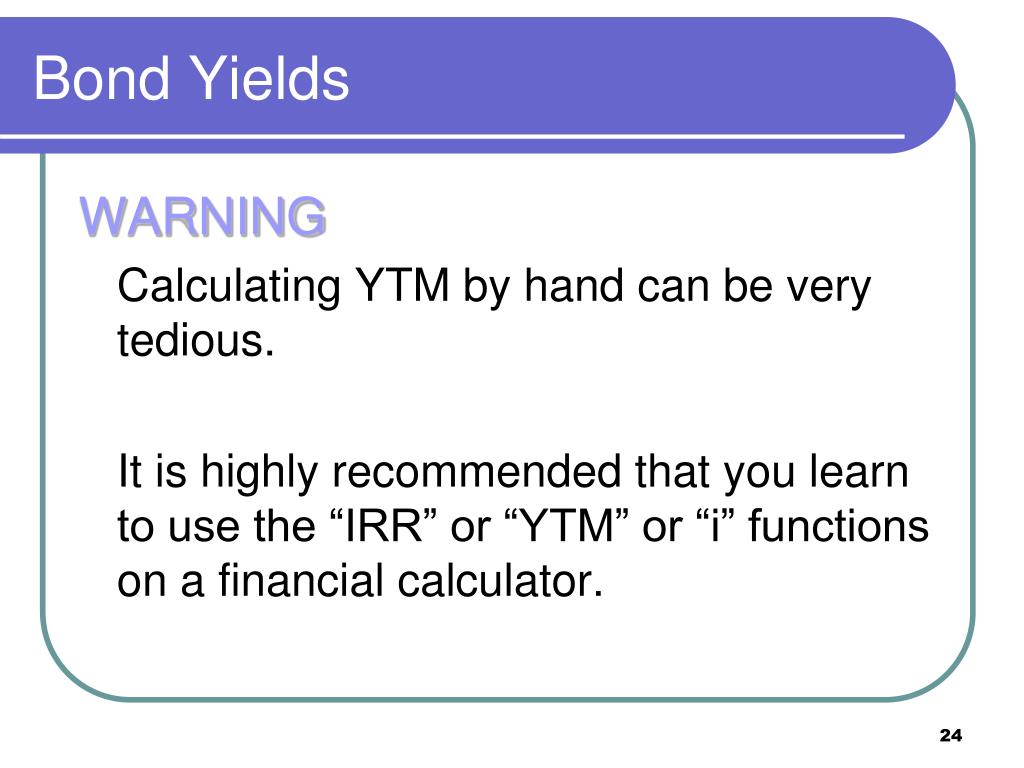 Bond Yields

WARNING

Calculating YTM by hand can be very tedious.

It is highly recommended that you learn to use the “IRR” or “YTM” or “i” functions on a financial calculator.

24